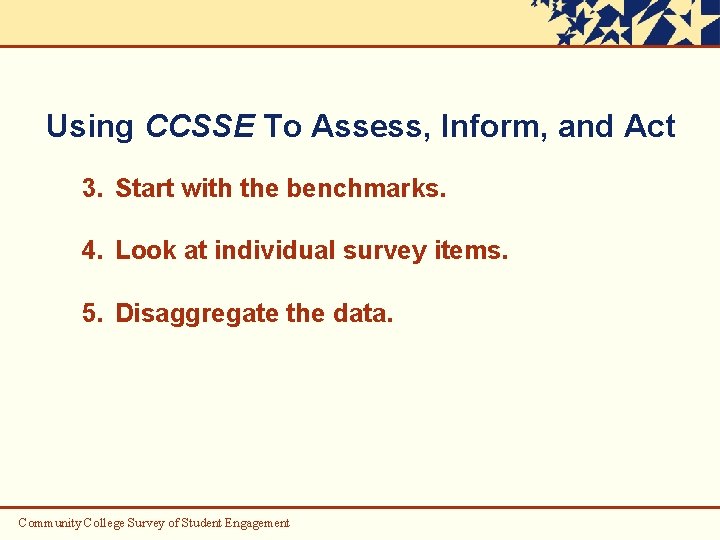 Using CCSSE To Assess, Inform, and Act

3. Start with the benchmarks.

4. Look at individual survey items.

5. Disaggregate the data.

Community College Survey of Student Engagement